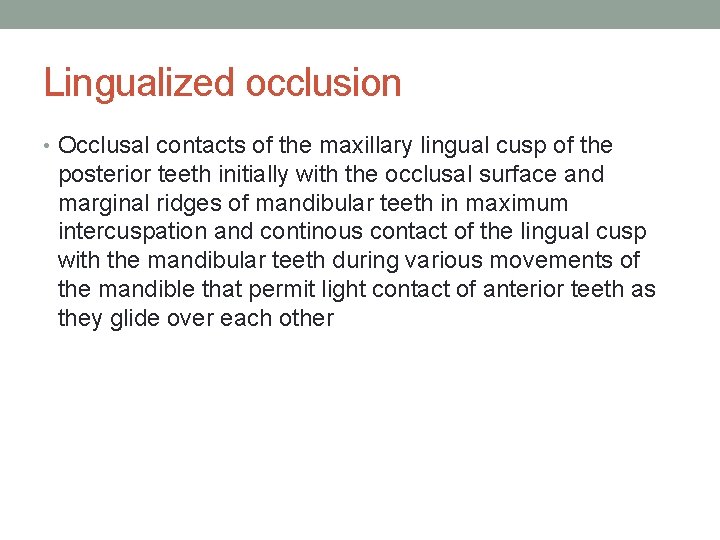 Lingualized occlusion

• Occlusal contacts of the maxillary lingual cusp of the posterior teeth initially with the occlusal surface and marginal ridges of mandibular teeth in maximum intercuspation and continous contact of the lingual cusp with the mandibular teeth during various movements of the mandible that permit light contact of anterior teeth as they glide over each other